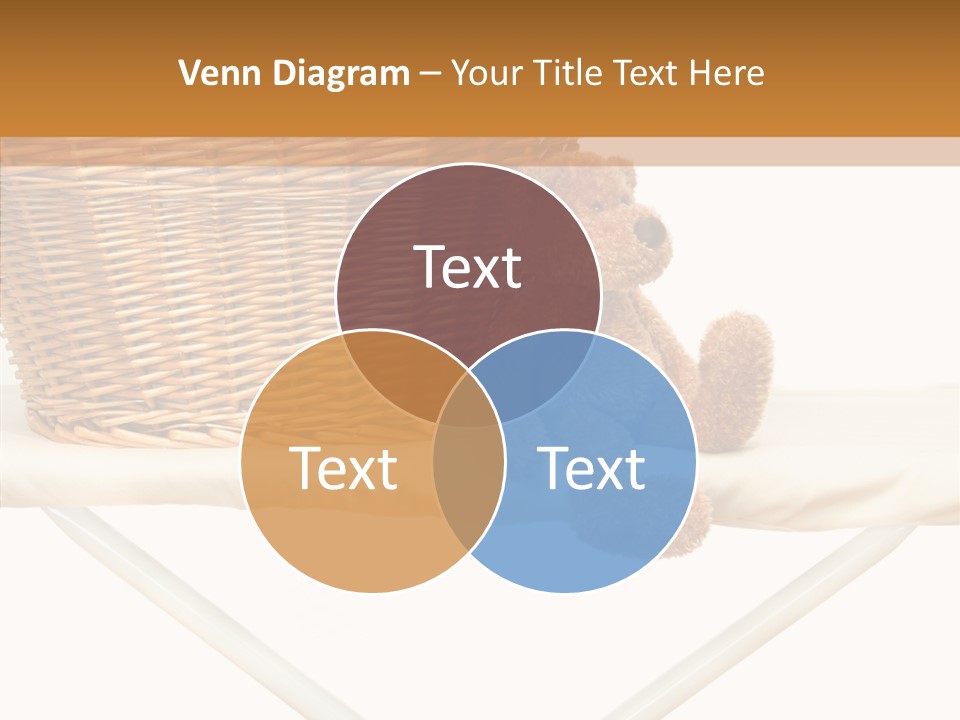 Venn Diagram – Your Title Text Here

Text

Text

Text